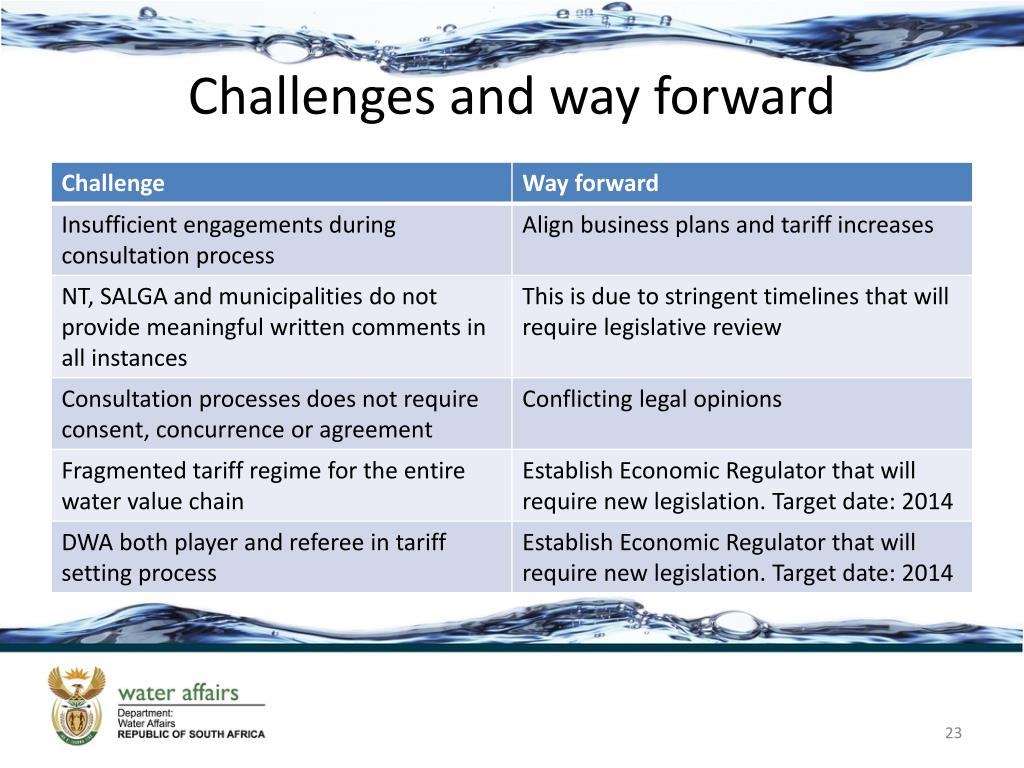 Challenges and way forward

| Challenge | Way forward |
|---|---|
| Insufficient engagements during consultation process | Align business plans and tariff increases |
| NT, SALGA and municipalities do not provide meaningful written comments in all instances | This is due to stringent timelines that will require legislative review |
| Consultation processes does not require consent, concurrence or agreement | Conflicting legal opinions |
| Fragmented tariff regime for the entire water value chain | Establish Economic Regulator that will require new legislation. Target date: 2014 |
| DWA both player and referee in tariff setting process | Establish Economic Regulator that will require new legislation. Target date: 2014 |

water affairs
Department:
Water Affairs
REPUBLIC OF SOUTH AFRICA

23